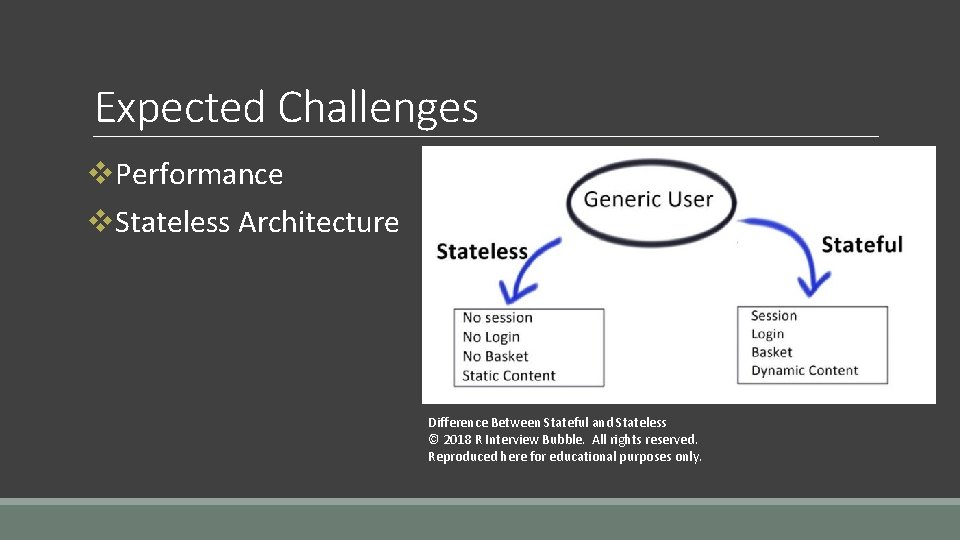 Expected Challenges

❖Performance
❖Stateless Architecture

Generic User

Stateless

Stateful

No session
No Login
No Basket
Static Content

Session
Login
Basket
Dynamic Content

Difference Between Stateful and Stateless
© 2018 R Interview Bubble. All rights reserved.
Reproduced here for educational purposes only.